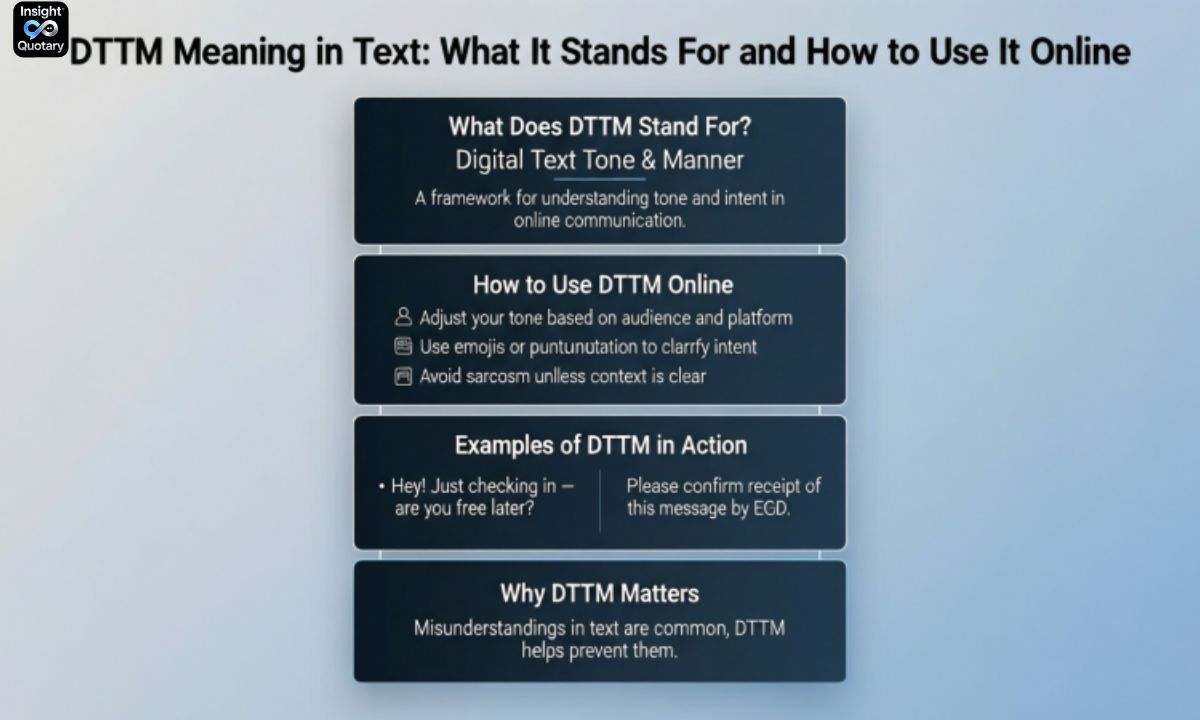 Insight Quotary

DTTM Meaning in Text: What It Stands For and How to Use It Online

What Does DTTM Stand For?
Digital Text Tone & Manner

A framework for understanding tone and intent in online communication.

How to Use DTTM Online

Adjust your tone based on audience and platform
Use emojis or puntunutation to clarrfy intent
Avoid sarcosm unless context is clear

Examples of DTTM in Action

• Hey! Just checking in — are you free later?

Please confirm receipt of this message by EGD.

Why DTTM Matters

Misunderstandings in text are common, DTTM helps prevent them.